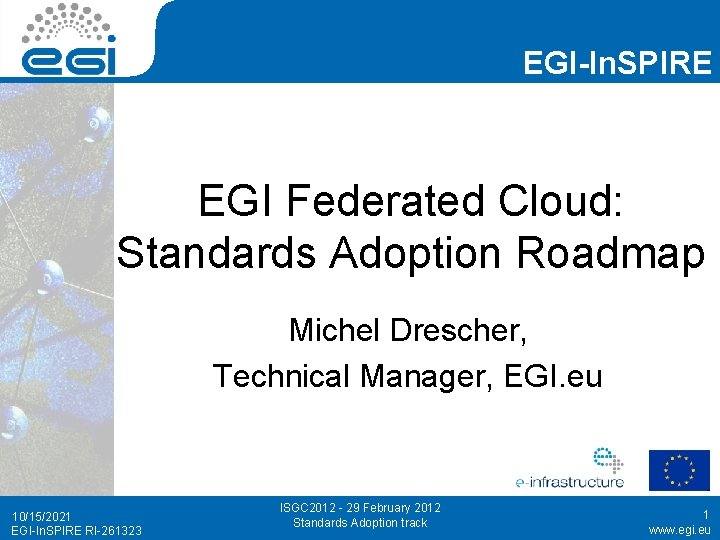 egi

EGI-InSPIRE

EGI Federated Cloud: Standards Adoption Roadmap

Michel Drescher,

Technical Manager, EGI.eu

e-infrastructure

10/15/2021
EGI-InSPIRE RI-261323

ISGC2012 - 29 February 2012
Standards Adoption track

1
www.egi.eu